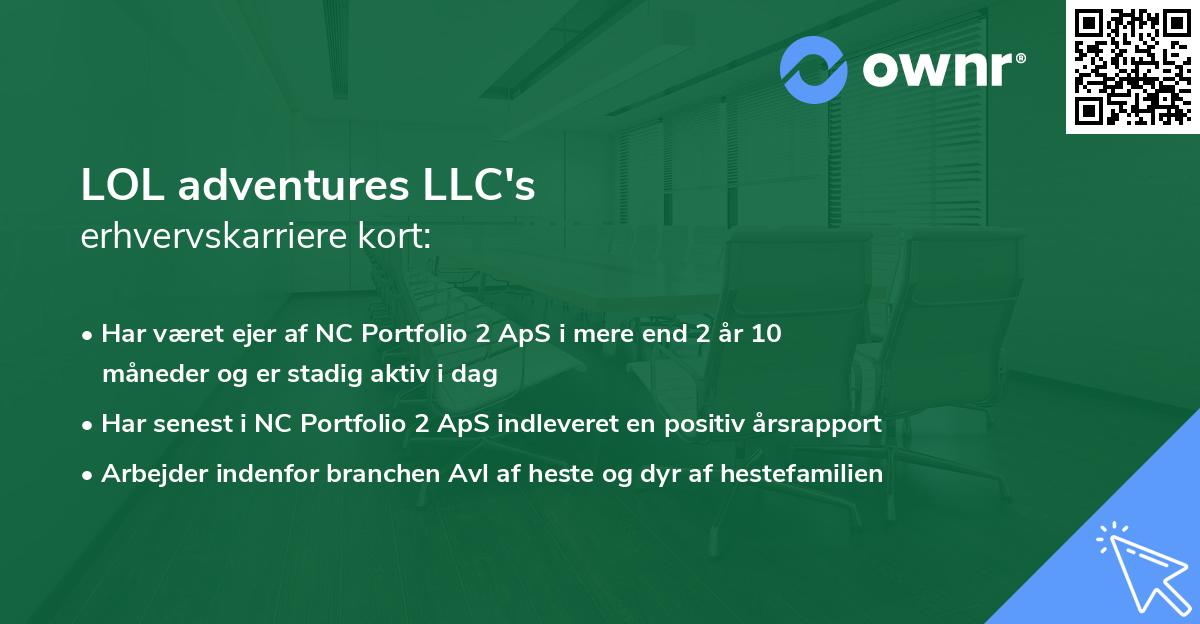 ownr®

LOL adventures LLC's
erhvervskarriere kort:

• Har været ejer af NC Portfolio 2 ApS i mere end 2 år 10 måneder og er stadig aktiv i dag
• Har senest i NC Portfolio 2 ApS indleveret en positiv årsrapport
• Arbejder indenfor branchen Avl af heste og dyr af hestefamilien